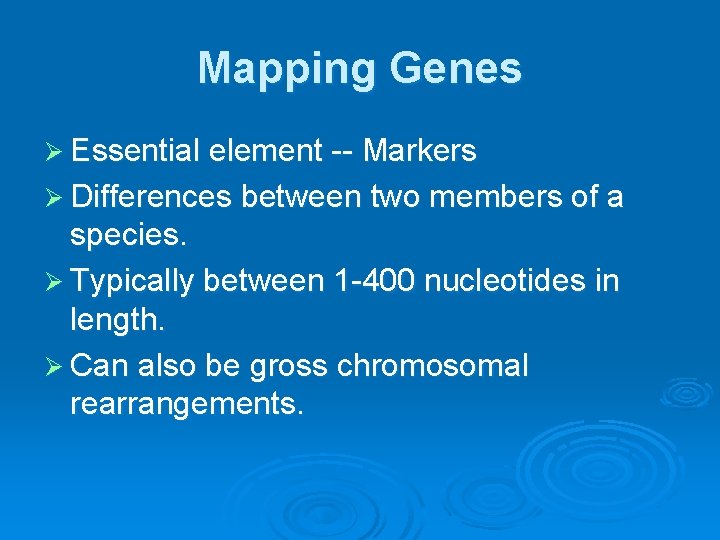 Mapping Genes

➢ Essential element -- Markers
➢ Differences between two members of a species.
➢ Typically between 1-400 nucleotides in length.
➢ Can also be gross chromosomal rearrangements.